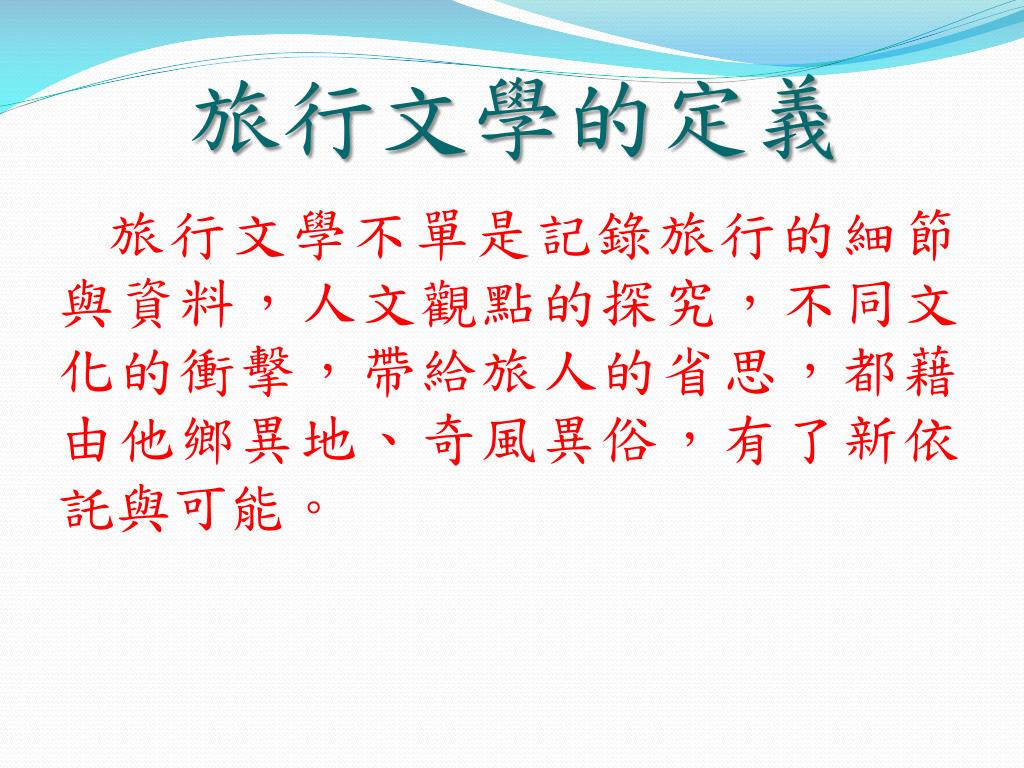 旅行文學的定義

旅行文學不單是記錄旅行的細節與資料，人文觀點的探究，不同文化的衝擊，帶給旅人的省思，都藉由他鄉異地、奇風異俗，有了新依託與可能。